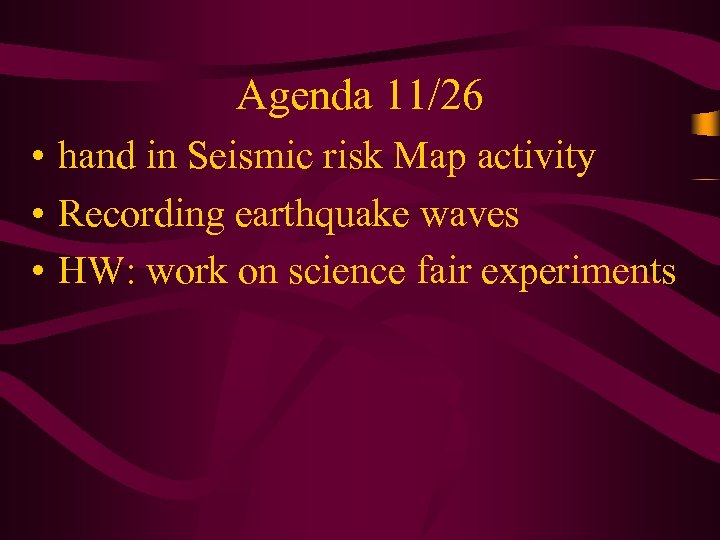 Agenda 11/26

• hand in Seismic risk Map activity
• Recording earthquake waves
• HW: work on science fair experiments